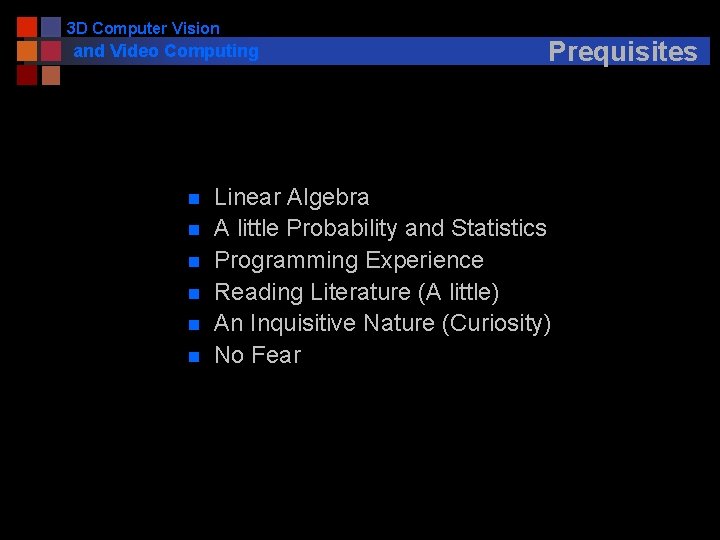 3D Computer Vision
and Video Computing

Prequisites

- Linear Algebra
- A little Probability and Statistics
- Programming Experience
- Reading Literature (A little)
- An Inquisitive Nature (Curiosity)
- No Fear